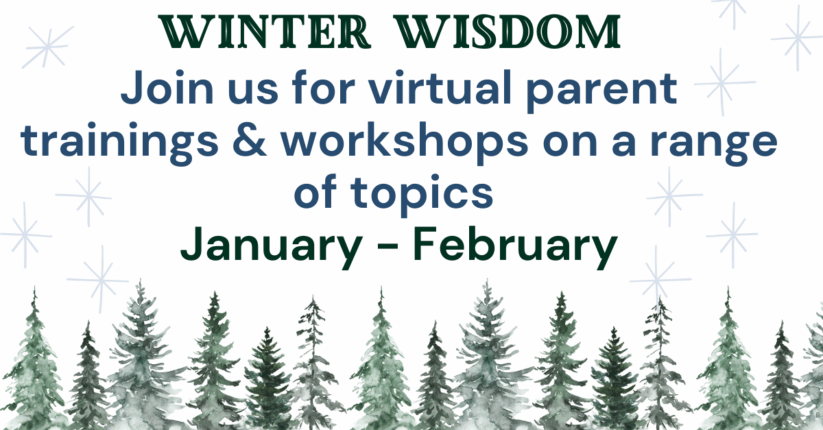 WINTER WISDOM

Join us for virtual parent trainings & workshops on a range of topics

January - February